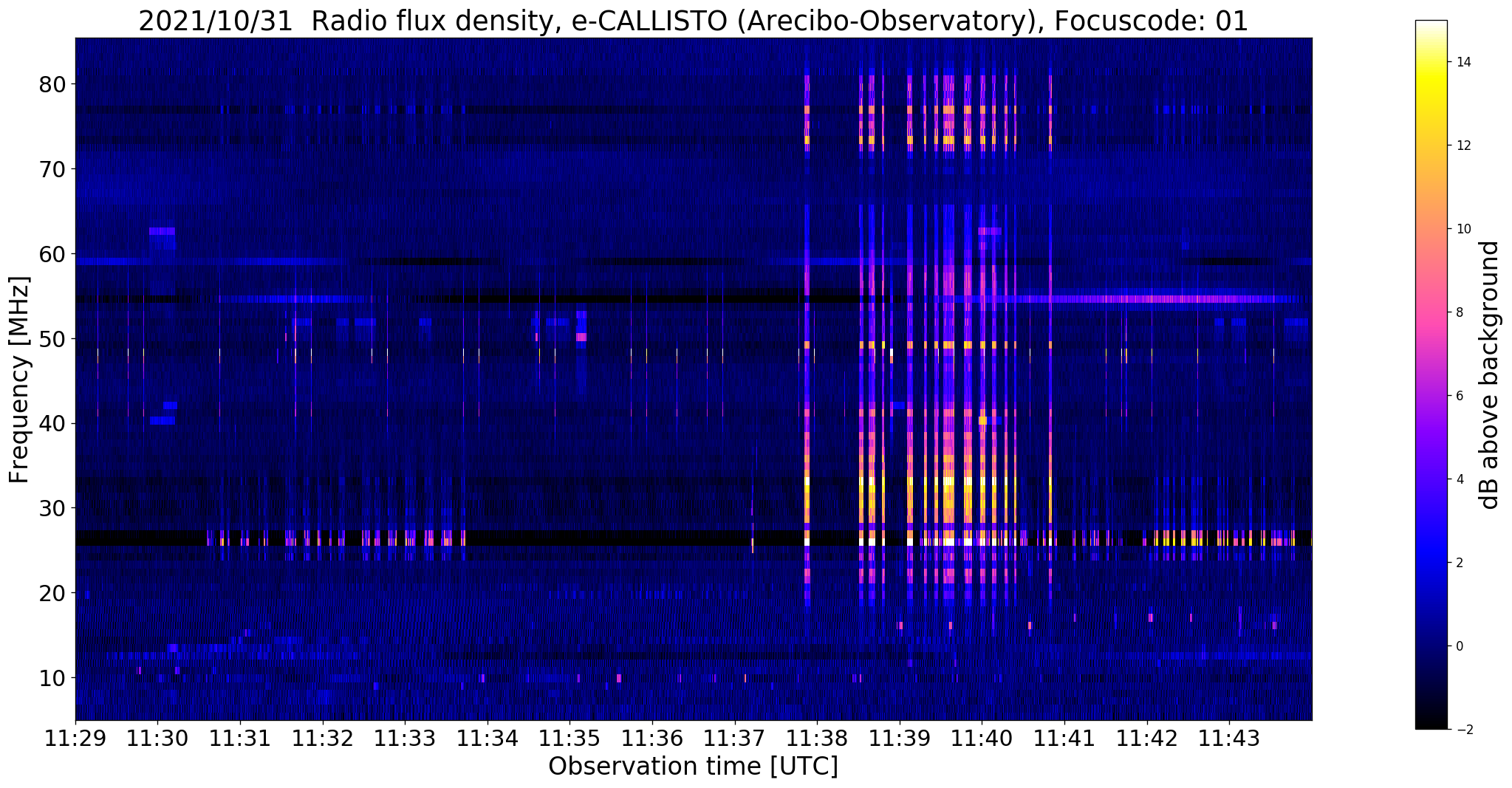 2021/10/31 Radio flux density, e-CALLISTO (Arecibo-Observatory), Focuscode: 01

Frequency [MHz]

80
70
60
50
40
30
20
10

11:29 11:30 11:31 11:32 11:33 11:34 11:35 11:36 11:37 11:38 11:39 11:40 11:41 11:42 11:43

Observation time [UTC]

14
12
10
8
6
4
2
0
−2

dB above background